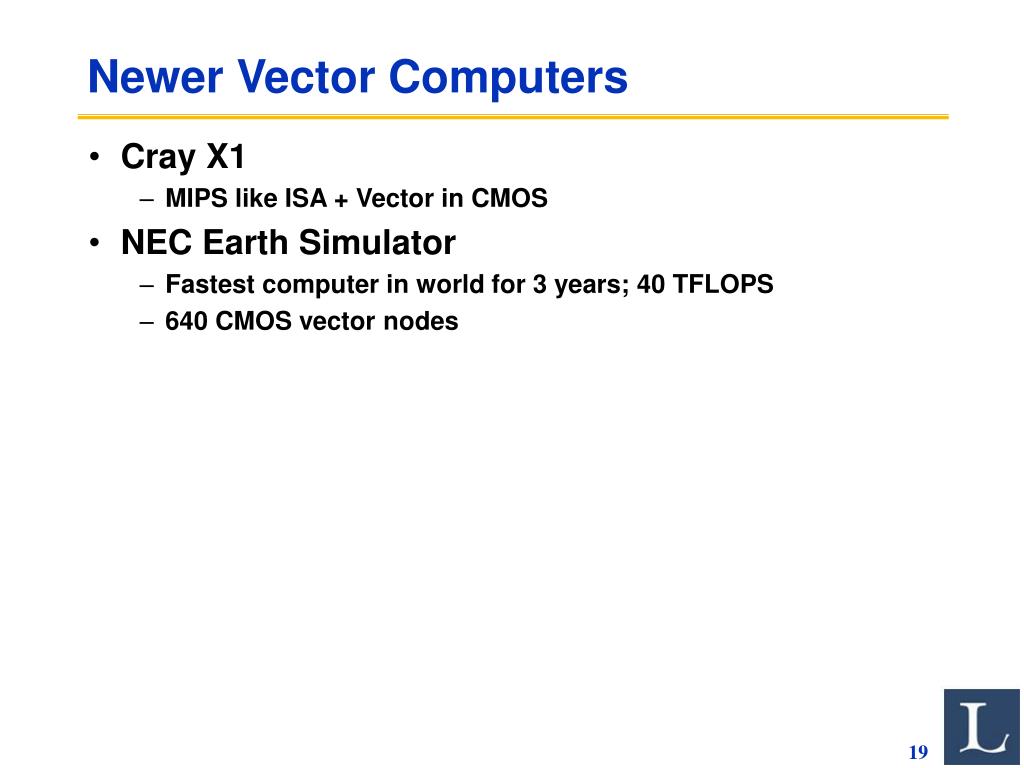 Newer Vector Computers

• Cray X1
  – MIPS like ISA + Vector in CMOS
• NEC Earth Simulator
  – Fastest computer in world for 3 years; 40 TFLOPS
  – 640 CMOS vector nodes

19

L